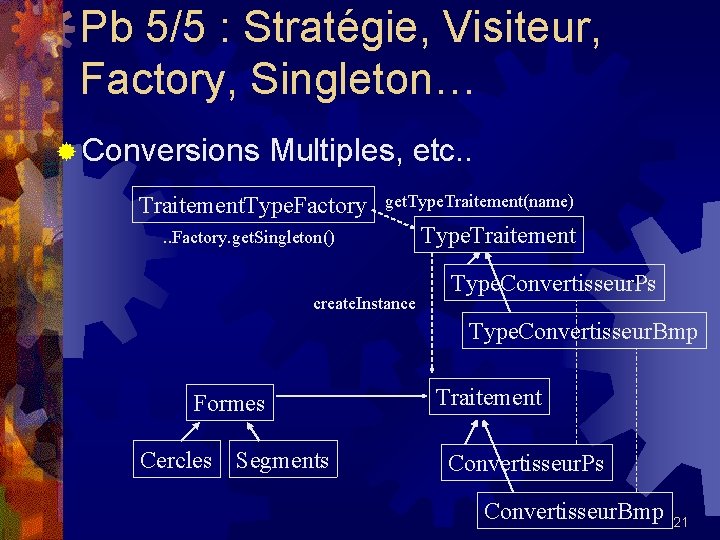 Pb 5/5 : Stratégie, Visiteur, Factory, Singleton…

Conversions Multiples, etc..

TraitementTypeFactory

getTypeTraitement(name)

..Factory.getSingleton()

TypeTraitement

TypeConvertisseurPs

createInstance

TypeConvertisseurBmp

Formes

Traitement

Cercles

Segments

ConvertisseurPs

ConvertisseurBmp

21